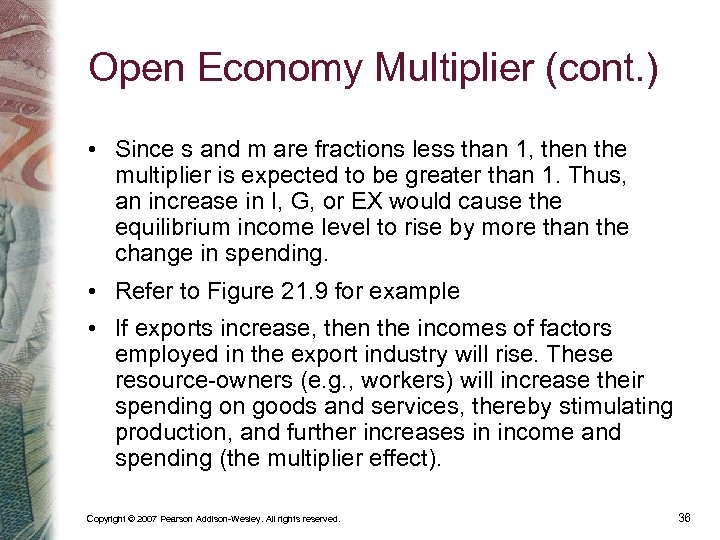 Open Economy Multiplier (cont.)

• Since s and m are fractions less than 1, then the multiplier is expected to be greater than 1. Thus, an increase in I, G, or EX would cause the equilibrium income level to rise by more than the change in spending.

• Refer to Figure 21.9 for example

• If exports increase, then the incomes of factors employed in the export industry will rise. These resource-owners (e.g., workers) will increase their spending on goods and services, thereby stimulating production, and further increases in income and spending (the multiplier effect).

Copyright © 2007 Pearson Addison-Wesley. All rights reserved.

36